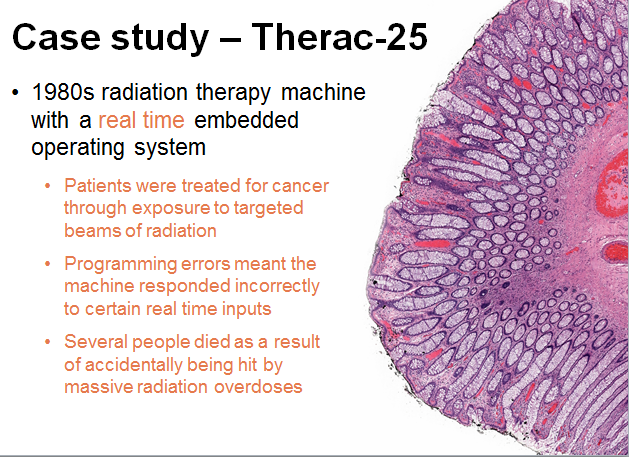 Case study – Therac-25

• 1980s radiation therapy machine with a real time embedded operating system

• Patients were treated for cancer through exposure to targeted beams of radiation

• Programming errors meant the machine responded incorrectly to certain real time inputs

• Several people died as a result of accidentally being hit by massive radiation overdoses